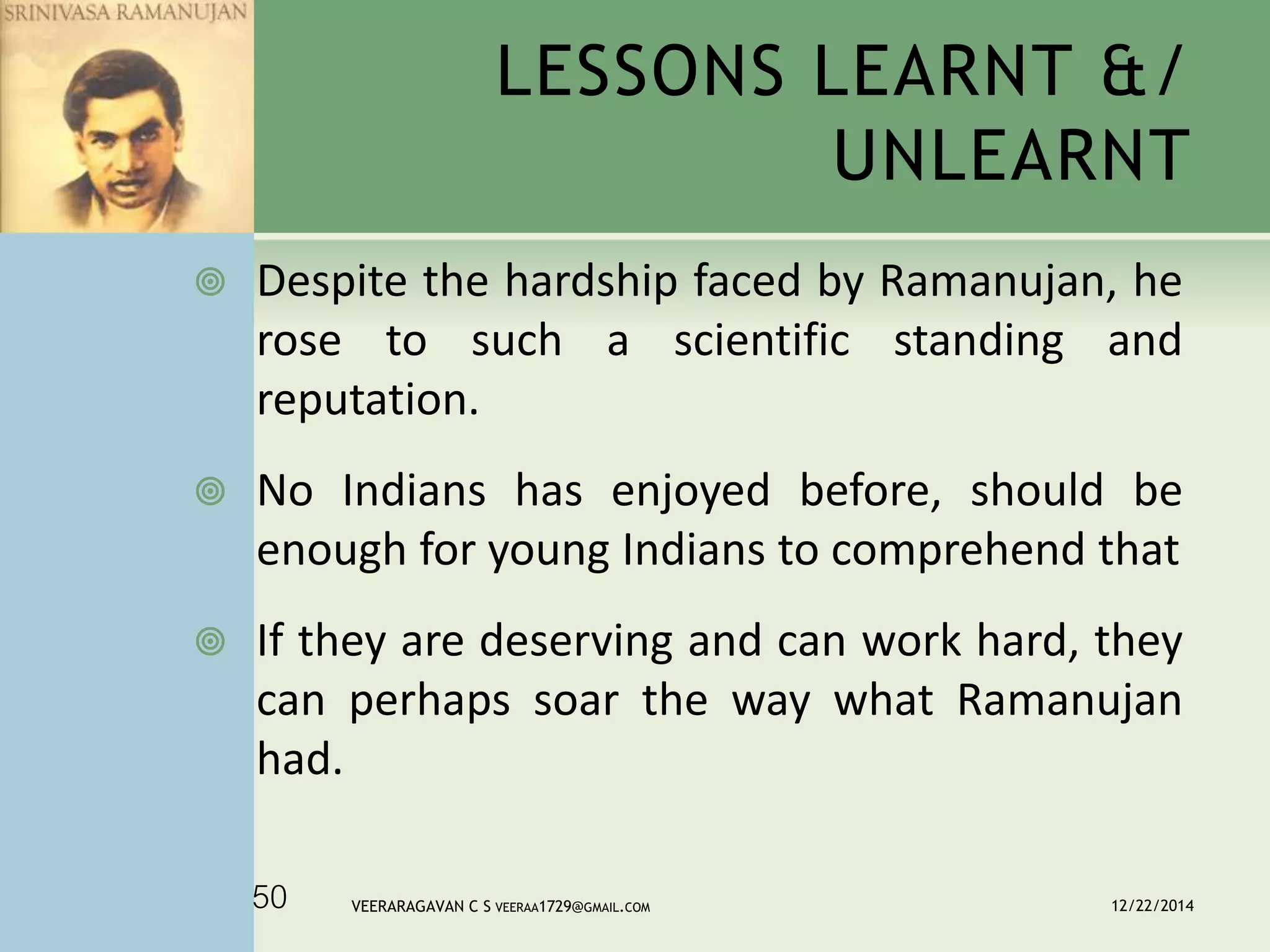 SRINIVASA RAMANUJAN

LESSONS LEARNT &/ UNLEARNT

Despite the hardship faced by Ramanujan, he rose to such a scientific standing and reputation.

No Indians has enjoyed before, should be enough for young Indians to comprehend that

If they are deserving and can work hard, they can perhaps soar the way what Ramanujan had.

50

VEERARAGAVAN C S VEERAA1729@GMAIL.COM

12/22/2014